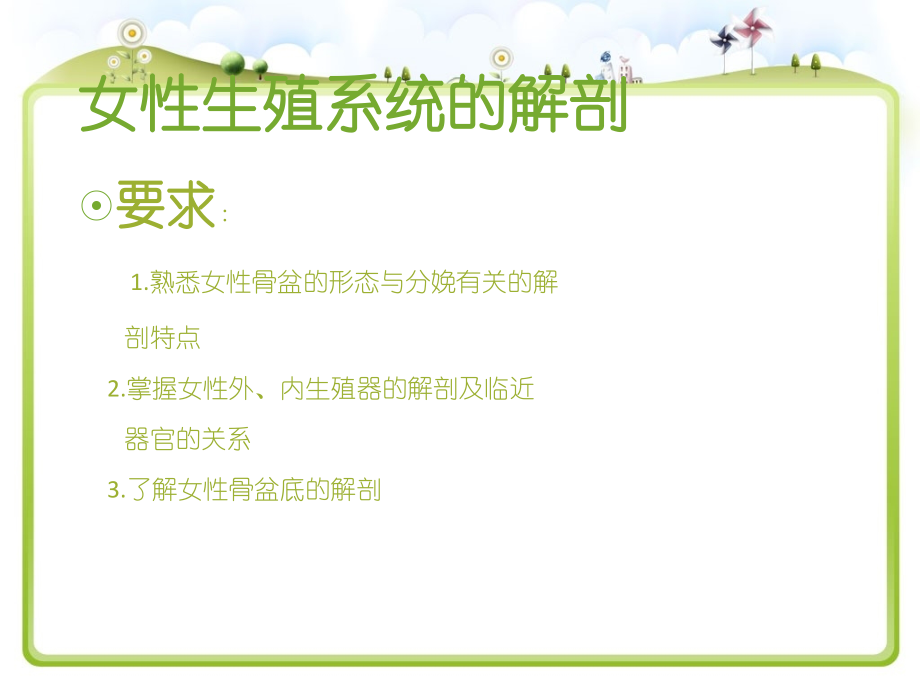 女性生殖系统的解剖

⊙要求：

1.熟悉女性骨盆的形态与分娩有关的解剖特点

2.掌握女性外、内生殖器的解剖及临近器官的关系

3.了解女性骨盆底的解剖